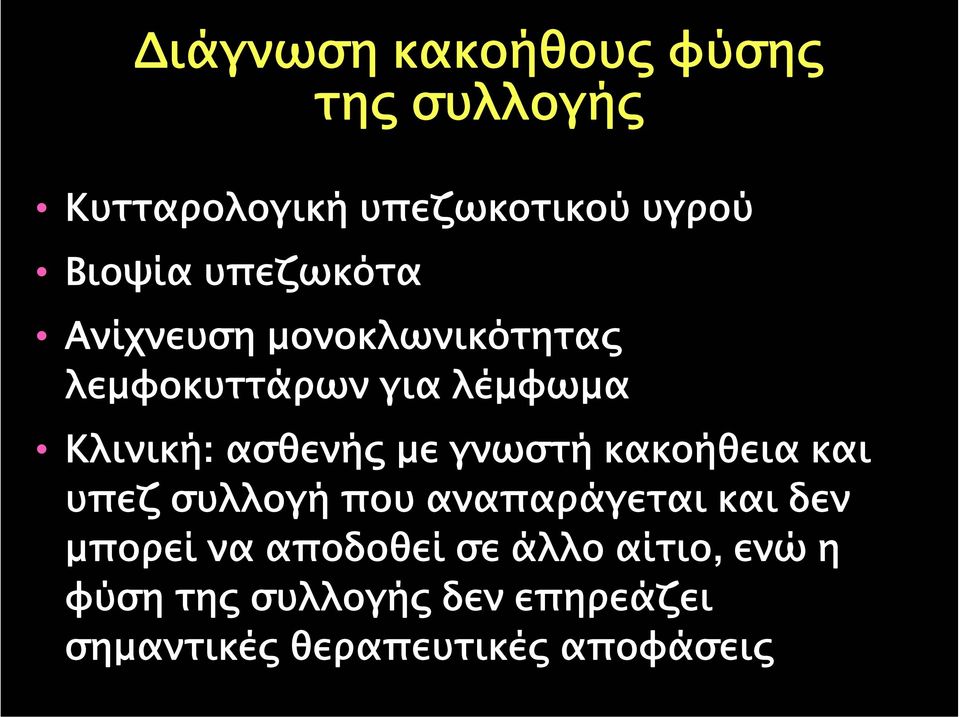 Διάγνωση κακοήθους φύσης της συλλογής

• Κυτταρολογική υπεζωκοτικού υγρού
• Βιοψία υπεζωκότα
• Ανίχνευση μονοκλωνικότητας λεμφοκυττάρων για λέμφωμα
• Κλινική: ασθενής με γνωστή κακοήθεια και υπεζ συλλογή που αναπαράγεται και δεν μπορεί να αποδοθεί σε άλλο αίτιο, ενώ η φύση της συλλογής δεν επηρεάζει σημαντικές θεραπευτικές αποφάσεις